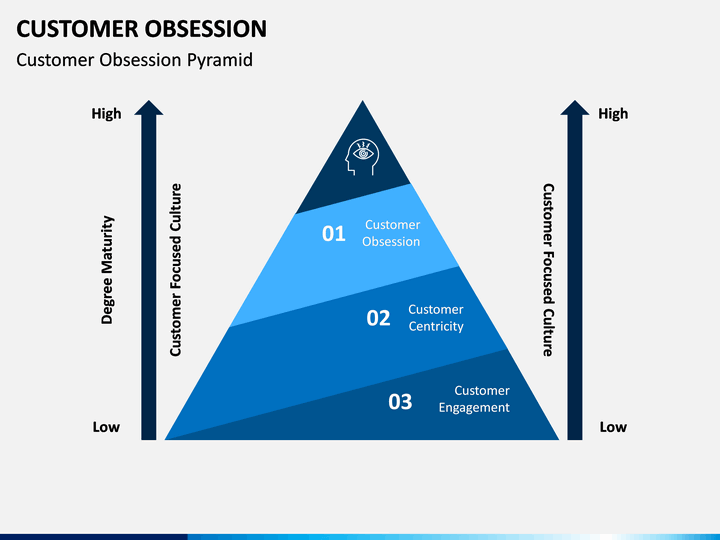 CUSTOMER OBSESSION

Customer Obsession Pyramid

High

Degree Maturity

Customer Focused Culture

Low

01 Customer Obsession

02 Customer Centricity

03 Customer Engagement

High

Customer Focused Culture

Low